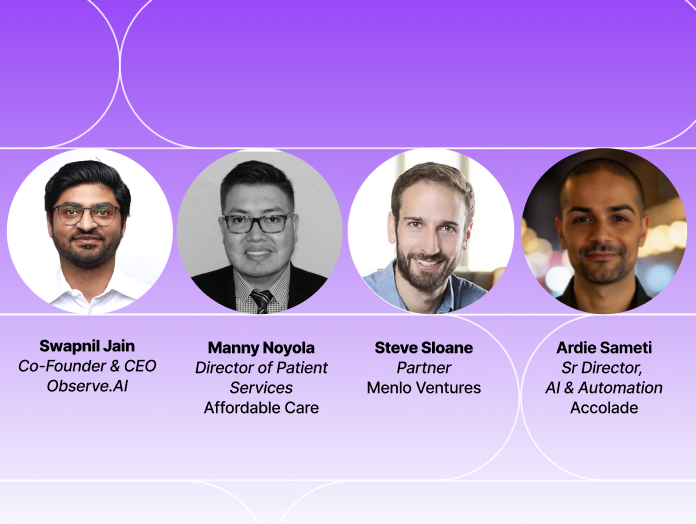 Swapnil Jain
Co-Founder & CEO
Observe.AI

Manny Noyola
Director of Patient Services
Affordable Care

Steve Sloane
Partner
Menlo Ventures

Ardie Sameti
Sr Director, AI & Automation
Accolade